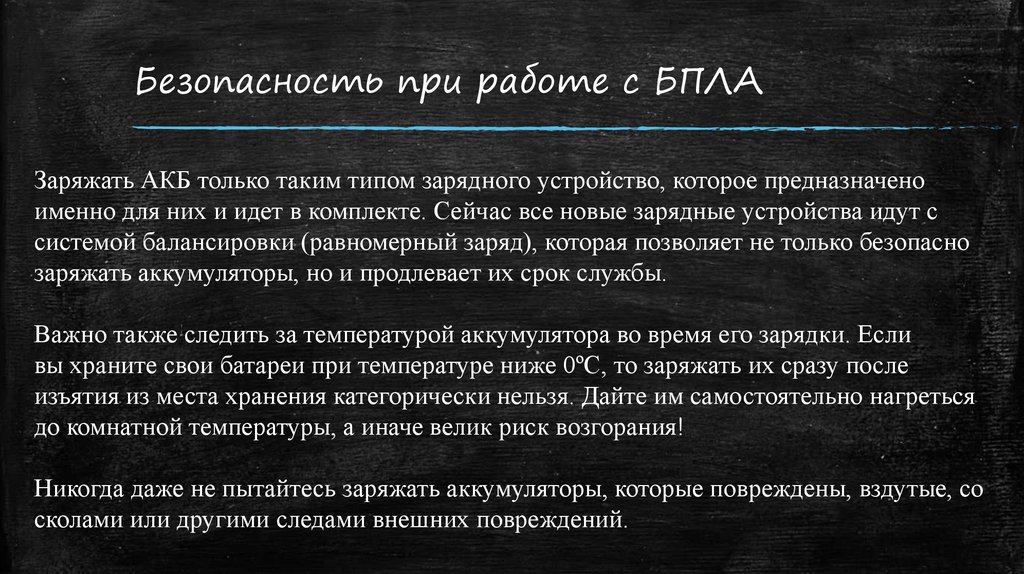 Безопасность при работе с БПЛА

Заряжать АКБ только таким типом зарядного устройство, которое предназначено именно для них и идет в комплекте. Сейчас все новые зарядные устройства идут с системой балансировки (равномерный заряд), которая позволяет не только безопасно заряжать аккумуляторы, но и продлевает их срок службы.

Важно также следить за температурой аккумулятора во время его зарядки. Если вы храните свои батареи при температуре ниже 0ºС, то заряжать их сразу после изъятия из места хранения категорически нельзя. Дайте им самостоятельно нагреться до комнатной температуры, а иначе велик риск возгорания!

Никогда даже не пытайтесь заряжать аккумуляторы, которые повреждены, вздутые, со сколами или другими следами внешних повреждений.